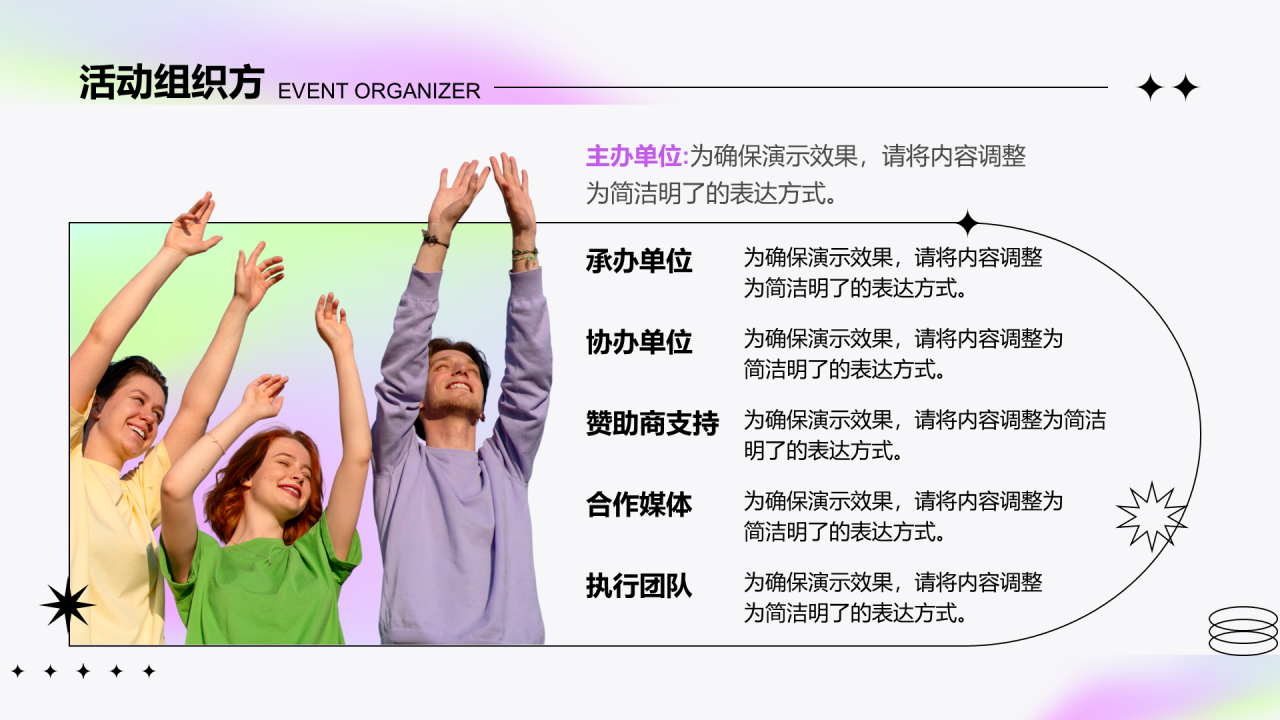 活动组织方 EVENT ORGANIZER

主办单位:为确保演示效果，请将内容调整为简洁明了的表达方式。

承办单位 为确保演示效果，请将内容调整为简洁明了的表达方式。

协办单位 为确保演示效果，请将内容调整为简洁明了的表达方式。

赞助商支持 为确保演示效果，请将内容调整为简洁明了的表达方式。

合作媒体 为确保演示效果，请将内容调整为简洁明了的表达方式。

执行团队 为确保演示效果，请将内容调整为简洁明了的表达方式。